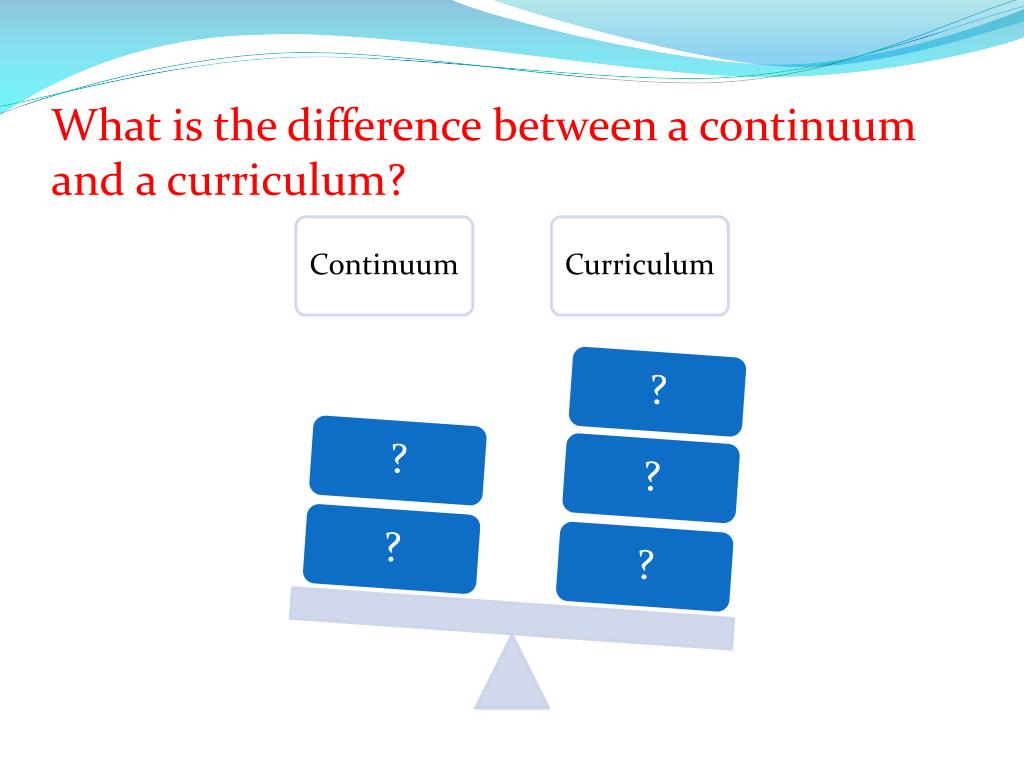 What is the difference between a continuum and a curriculum?

Continuum

Curriculum

?

?

?

?

?